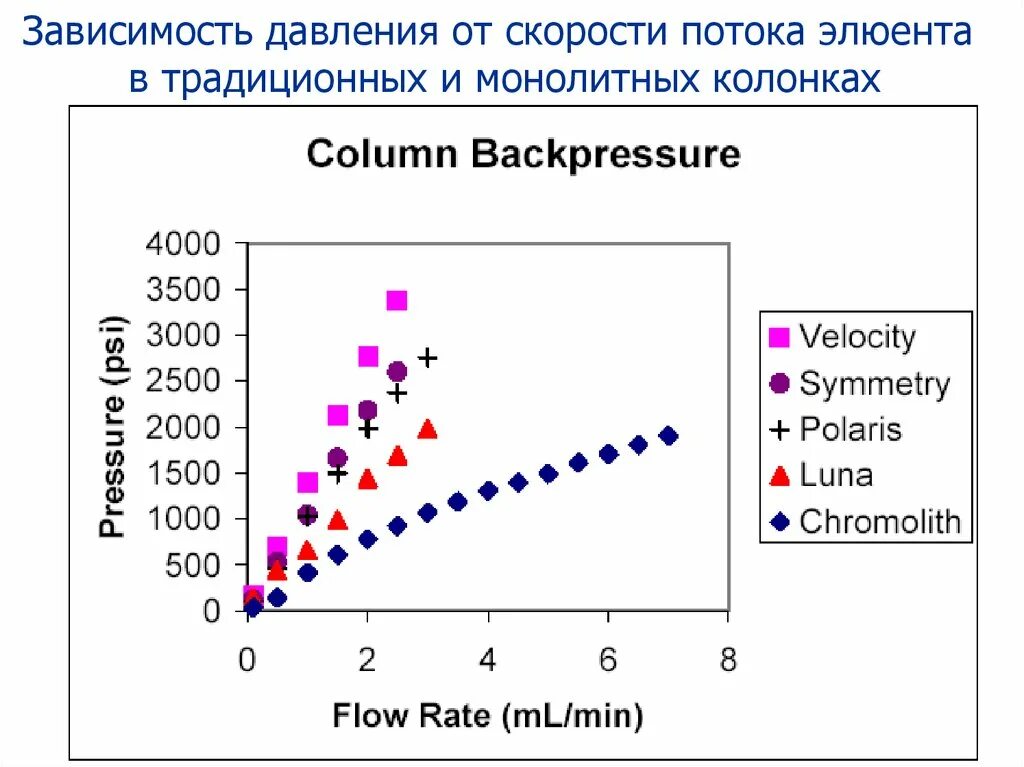 Зависимость давления от скорости потока элюента в традиционных и монолитных колонках

Column Backpressure

Pressure (psi)

4000
3500
3000
2500
2000
1500
1000
500
0

0
2
4
6
8

Flow Rate (mL/min)

Velocity
Symmetry
Polaris
Luna
Chromolith